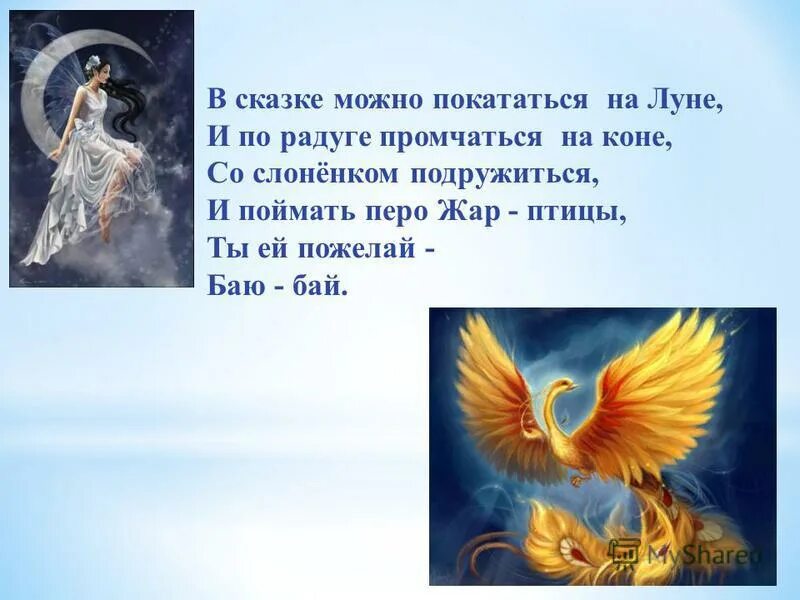 В сказке можно покататься на Луне,
И по радуге промчаться на коне,
Со слонёнком подружиться,
И поймать перо Жар - птицы,
Ты ей пожелай -
Баю - бай.

MyShared